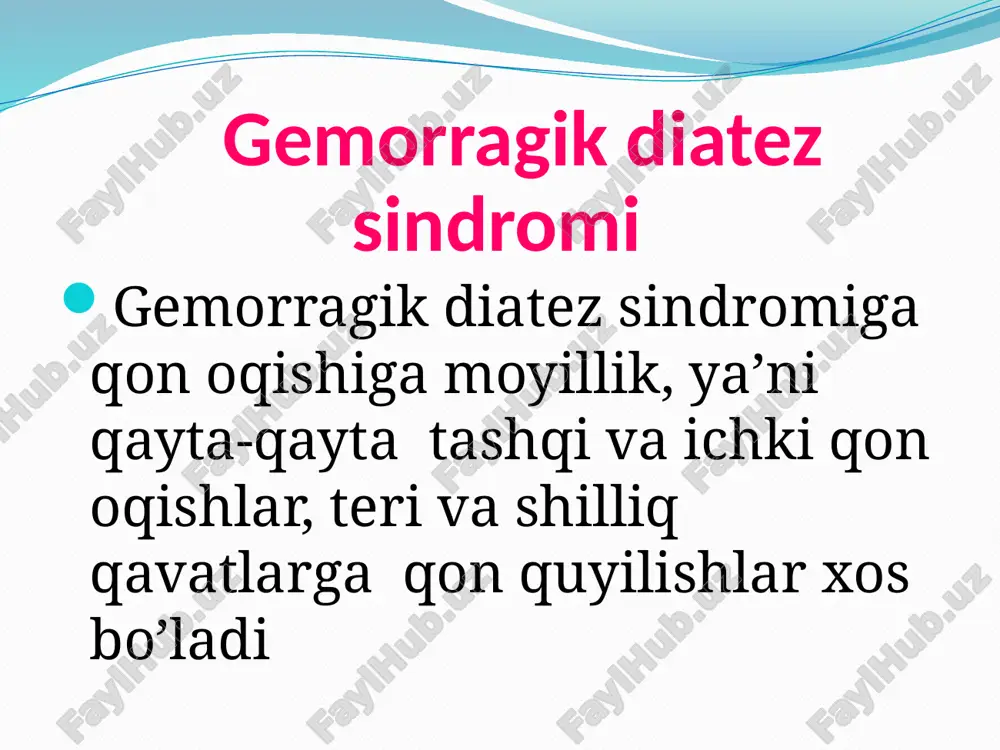 Gemorragik diatez sindromi

Gemorragik diatez sindromiga qon oqishiga moyillik, ya’ni qayta-qayta tashqi va ichki qon oqishlar, teri va shilliq qavatlarga qon quyilishlar xos bo’ladi

FaylHub.uz